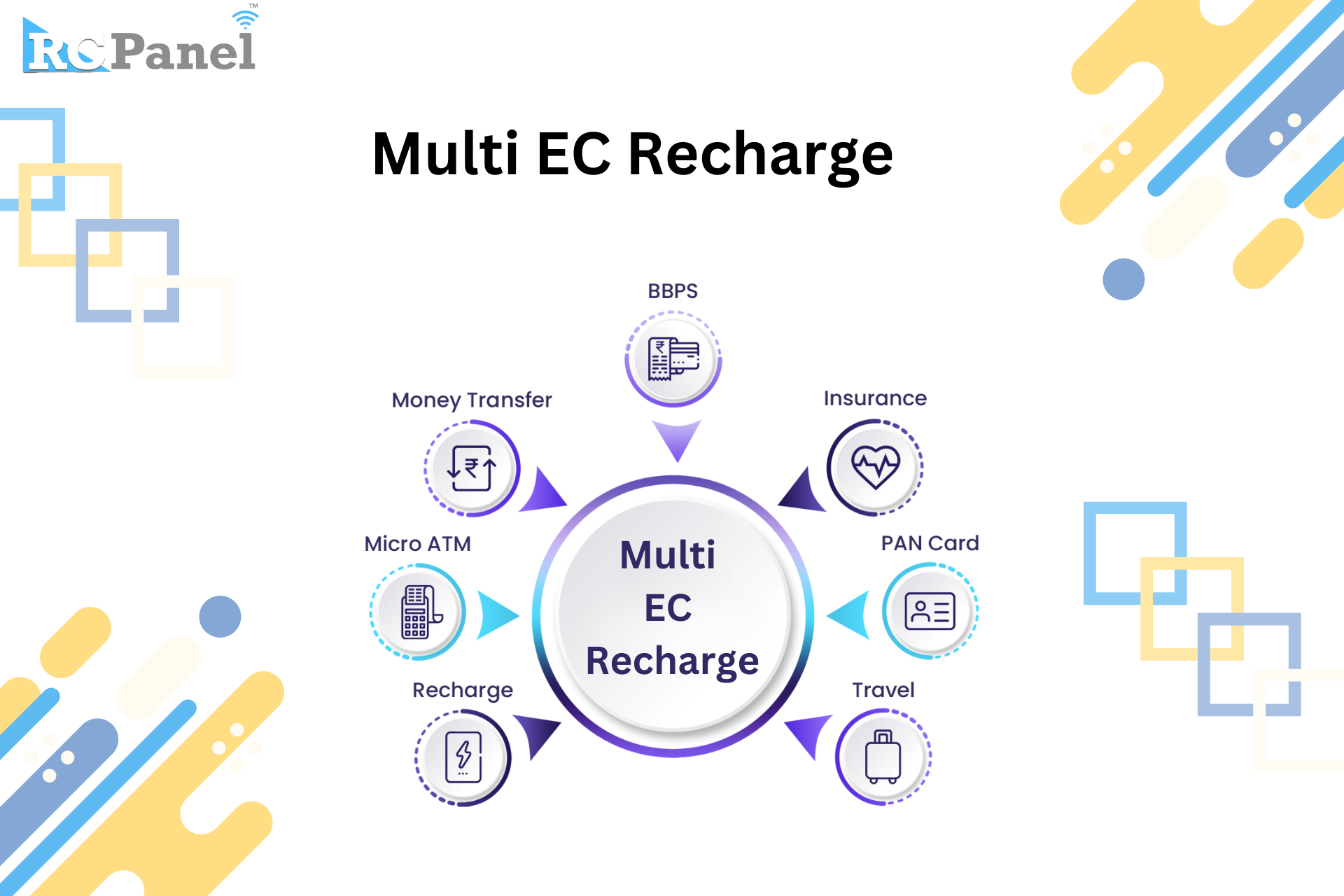 RCPanel™

Multi EC Recharge

BBPS

Money Transfer

Insurance

Micro ATM

Multi EC Recharge

PAN Card

Recharge

Travel